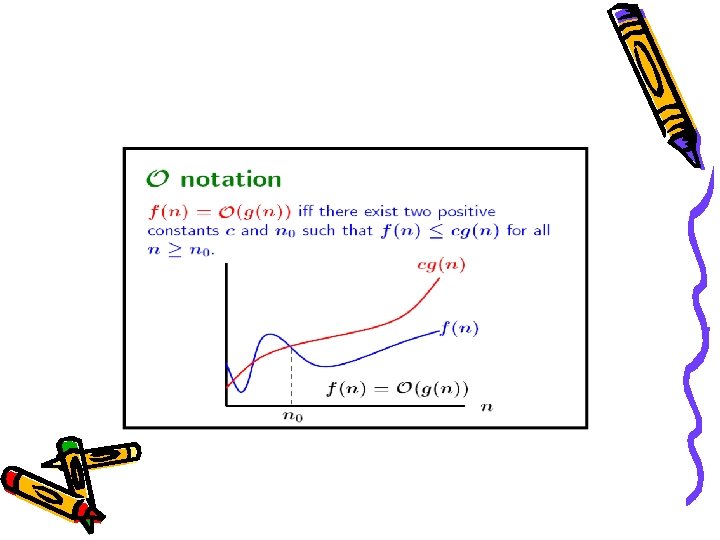 $\mathcal{O}$ notation

$f(n) = \mathcal{O}(g(n))$ iff there exist two positive constants $c$ and $n_0$ such that $f(n) \leq cg(n)$ for all $n \geq n_0$.

$cg(n)$

$f(n)$

$f(n) = \mathcal{O}(g(n))$

$n_0$

$n$